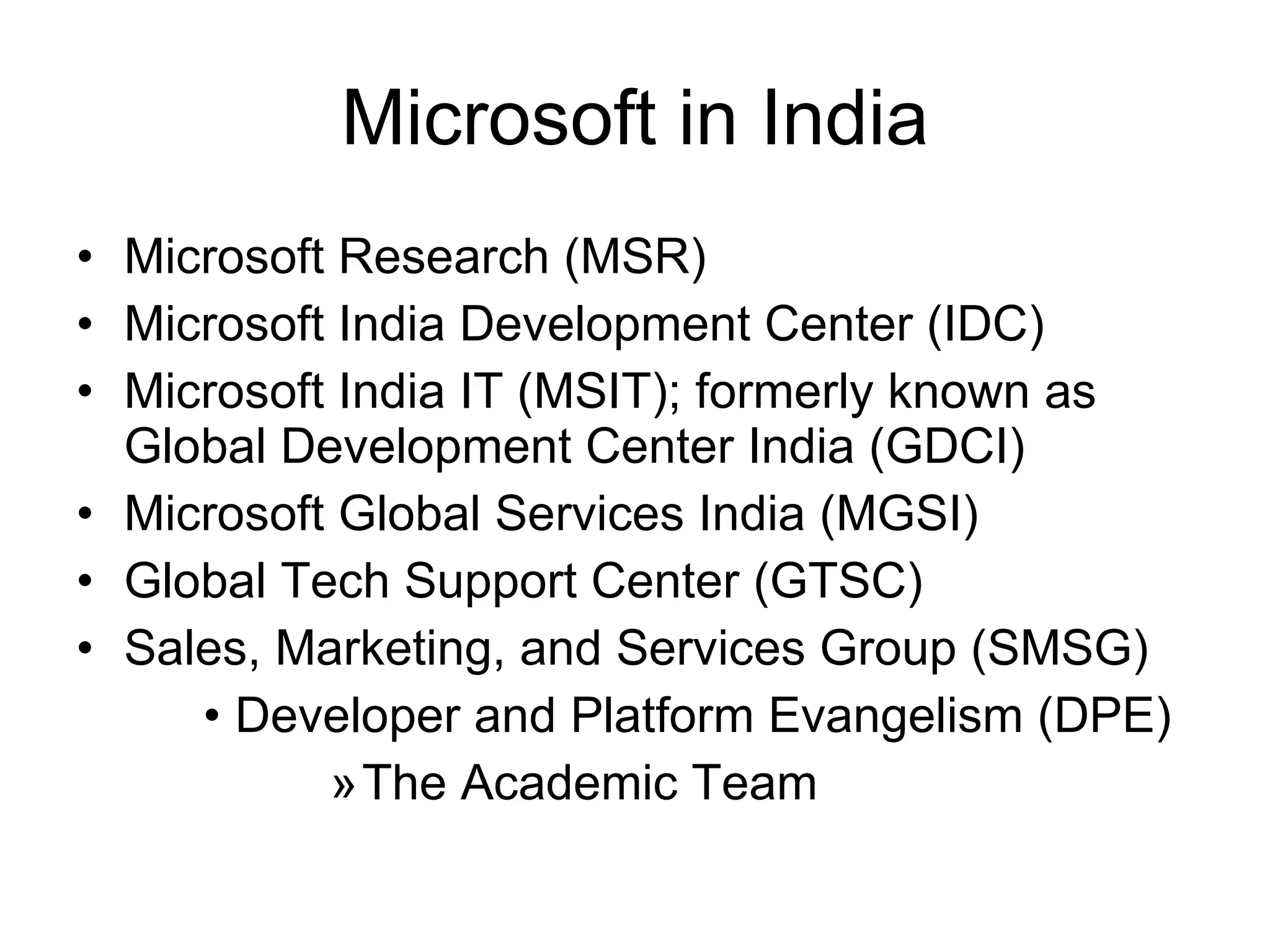 Microsoft in India

• Microsoft Research (MSR)
• Microsoft India Development Center (IDC)
• Microsoft India IT (MSIT); formerly known as Global Development Center India (GDCI)
• Microsoft Global Services India (MGSI)
• Global Tech Support Center (GTSC)
• Sales, Marketing, and Services Group (SMSG)
  • Developer and Platform Evangelism (DPE)
    » The Academic Team